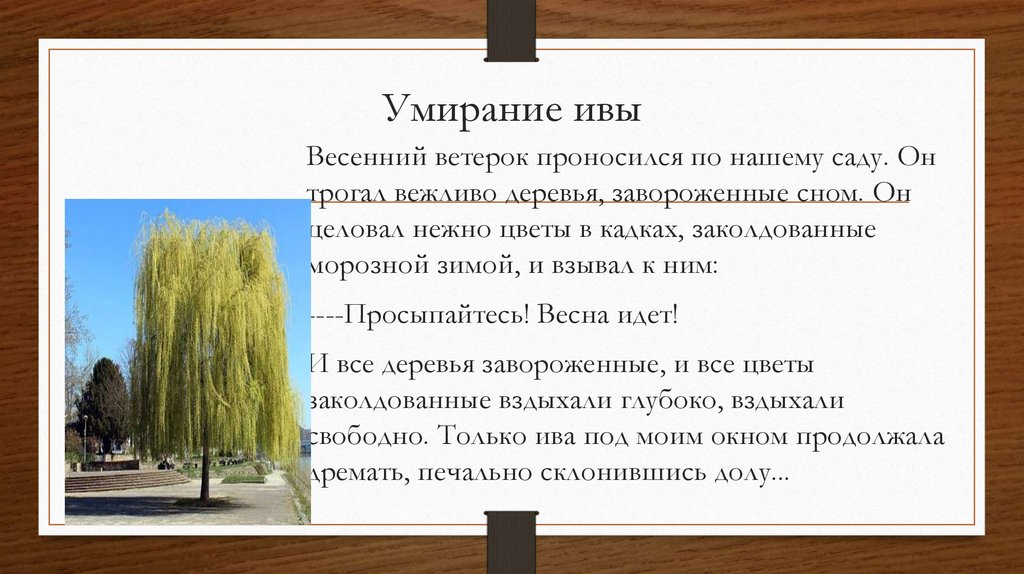 Умирание ивы

Весенний ветерок проносился по нашему саду. Он трогал вежливо деревья, завороженные сном. Он целовал нежно цветы в кадках, заколдованные морозной зимой, и взывал к ним:

----Просыпайтесь! Весна идет!

И все деревья завороженные, и все цветы заколдованные вздыхали глубоко, вздыхали свободно. Только ива под моим окном продолжала дремать, печально склонившись долу...